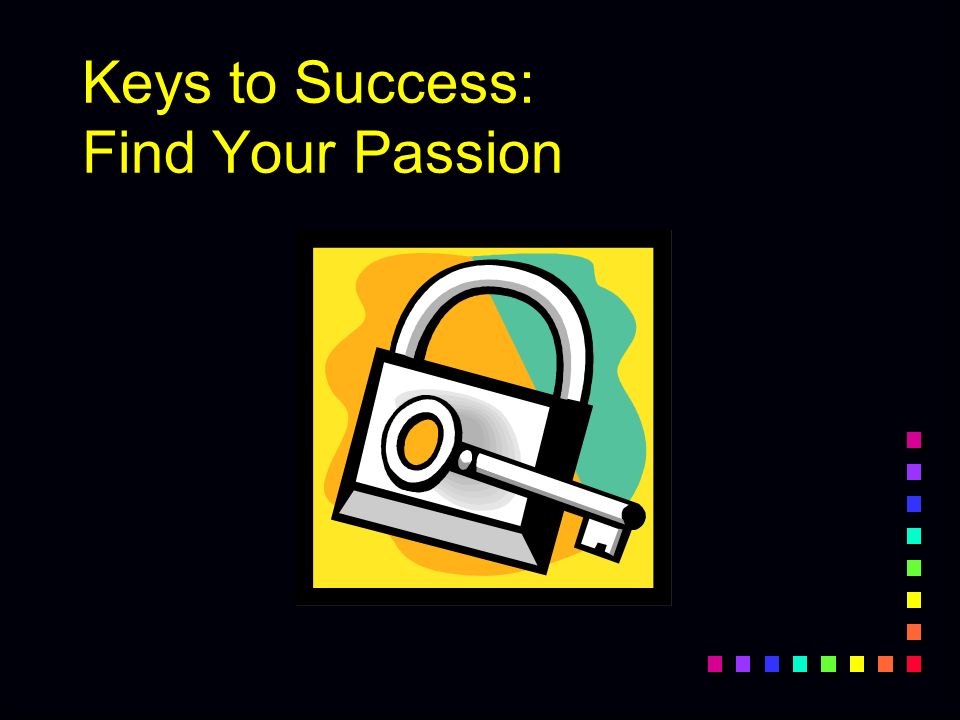 Keys to Success:
Find Your Passion